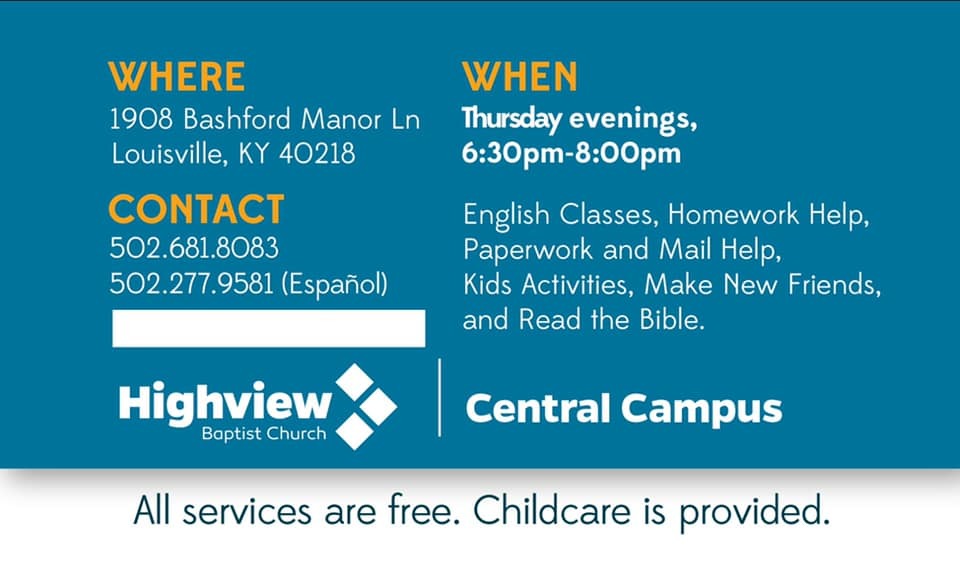 WHERE
1908 Bashford Manor Ln
Louisville, KY 40218

CONTACT
502.681.8083
502.277.9581 (Español)

WHEN
Thursday evenings,
6:30pm-8:00pm

English Classes, Homework Help, Paperwork and Mail Help, Kids Activities, Make New Friends, and Read the Bible.

Highview
Baptist Church

Central Campus

All services are free. Childcare is provided.